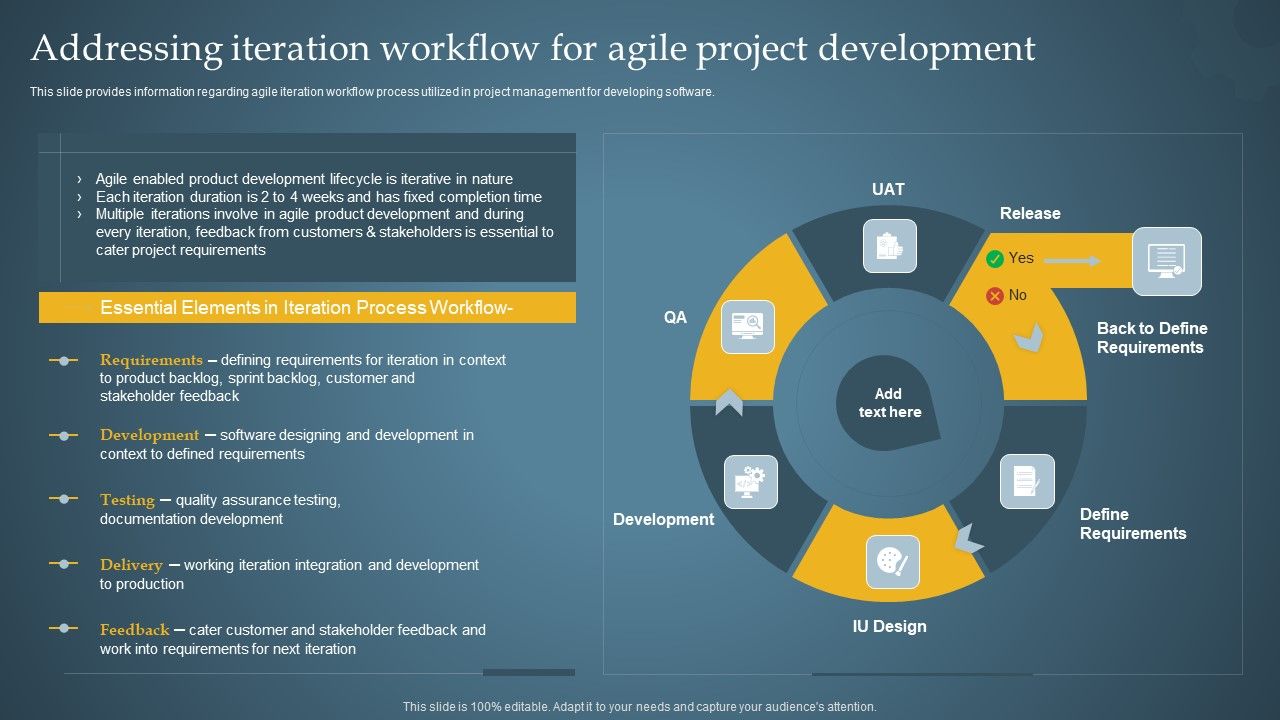 Addressing iteration workflow for agile project development

This slide provides information regarding agile iteration workflow process utilized in project management for developing software.

› Agile enabled product development lifecycle is iterative in nature
› Each iteration duration is 2 to 4 weeks and has fixed completion time
› Multiple iterations involve in agile product development and during every iteration, feedback from customers & stakeholders is essential to cater project requirements

Essential Elements in Iteration Process Workflow-

Requirements – defining requirements for iteration in context to product backlog, sprint backlog, customer and stakeholder feedback

Development – software designing and development in context to defined requirements

Testing – quality assurance testing, documentation development

Delivery – working iteration integration and development to production

Feedback – cater customer and stakeholder feedback and work into requirements for next iteration

UAT

Release

Yes

No

Back to Define Requirements

QA

Add text here

Development

Define Requirements

IU Design

This slide is 100% editable. Adapt it to your needs and capture your audience's attention.